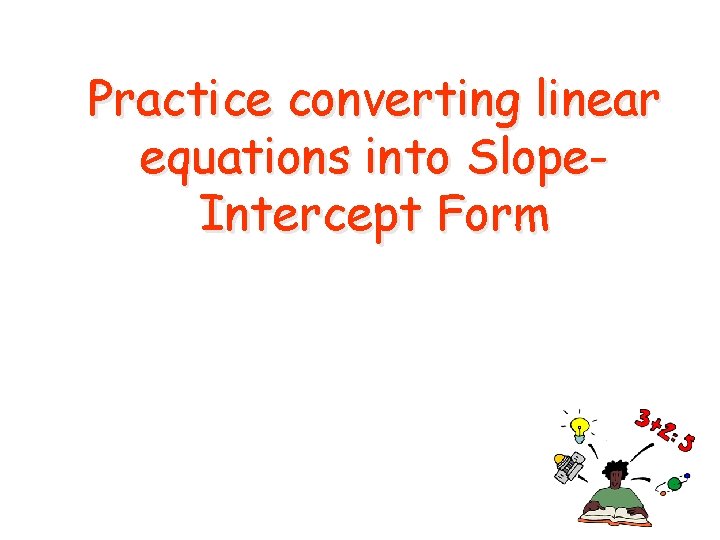 Practice converting linear equations into Slope-Intercept Form

3+2=5